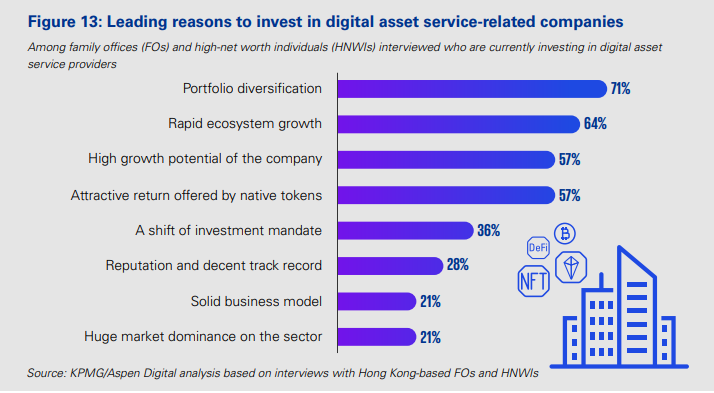 Figure 13: Leading reasons to invest in digital asset service-related companies

Among family offices (FOs) and high-net worth individuals (HNWIs) interviewed who are currently investing in digital asset service providers

Portfolio diversification 71%

Rapid ecosystem growth 64%

High growth potential of the company 57%

Attractive return offered by native tokens 57%

A shift of investment mandate 36%

Reputation and decent track record 28%

Solid business model 21%

Huge market dominance on the sector 21%

DeFi

NFT

Source: KPMG/Aspen Digital analysis based on interviews with Hong Kong-based FOs and HNWIs